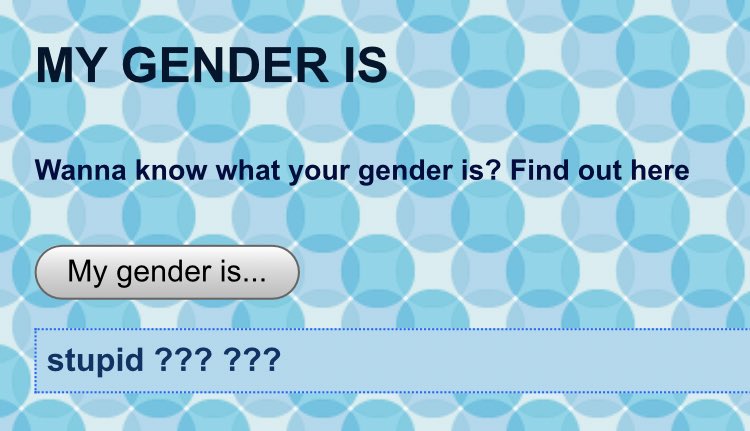 MY GENDER IS

Wanna know what your gender is? Find out here

My gender is...

stupid ??? ???